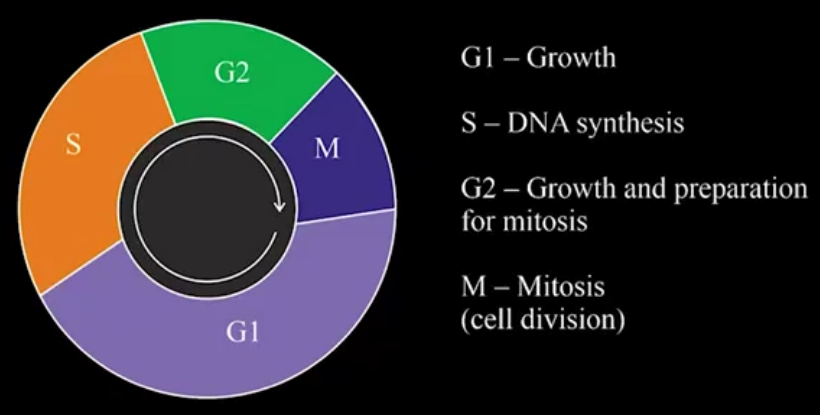 G2

S

M

G1

G1 – Growth

S – DNA synthesis

G2 – Growth and preparation for mitosis

M – Mitosis (cell division)